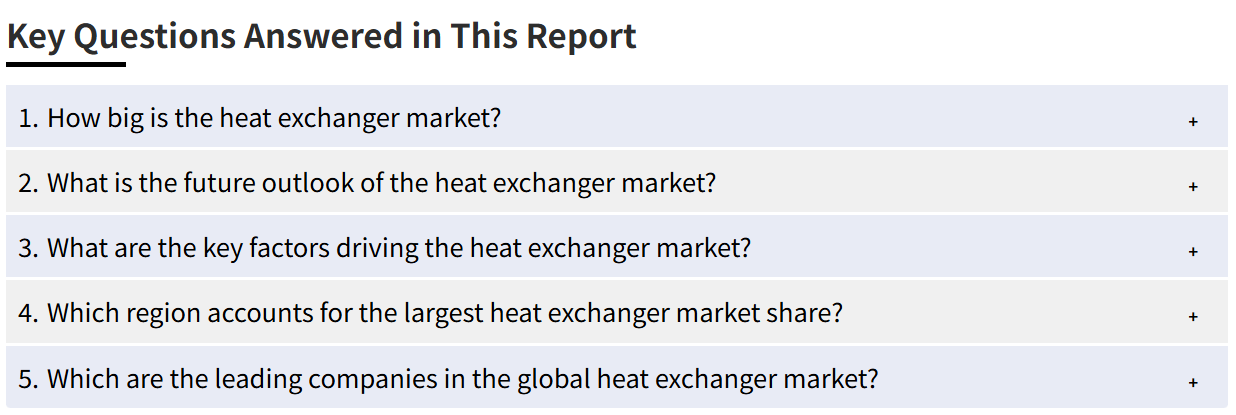 Key Questions Answered in This Report

1. How big is the heat exchanger market? +

2. What is the future outlook of the heat exchanger market? +

3. What are the key factors driving the heat exchanger market? +

4. Which region accounts for the largest heat exchanger market share? +

5. Which are the leading companies in the global heat exchanger market? +